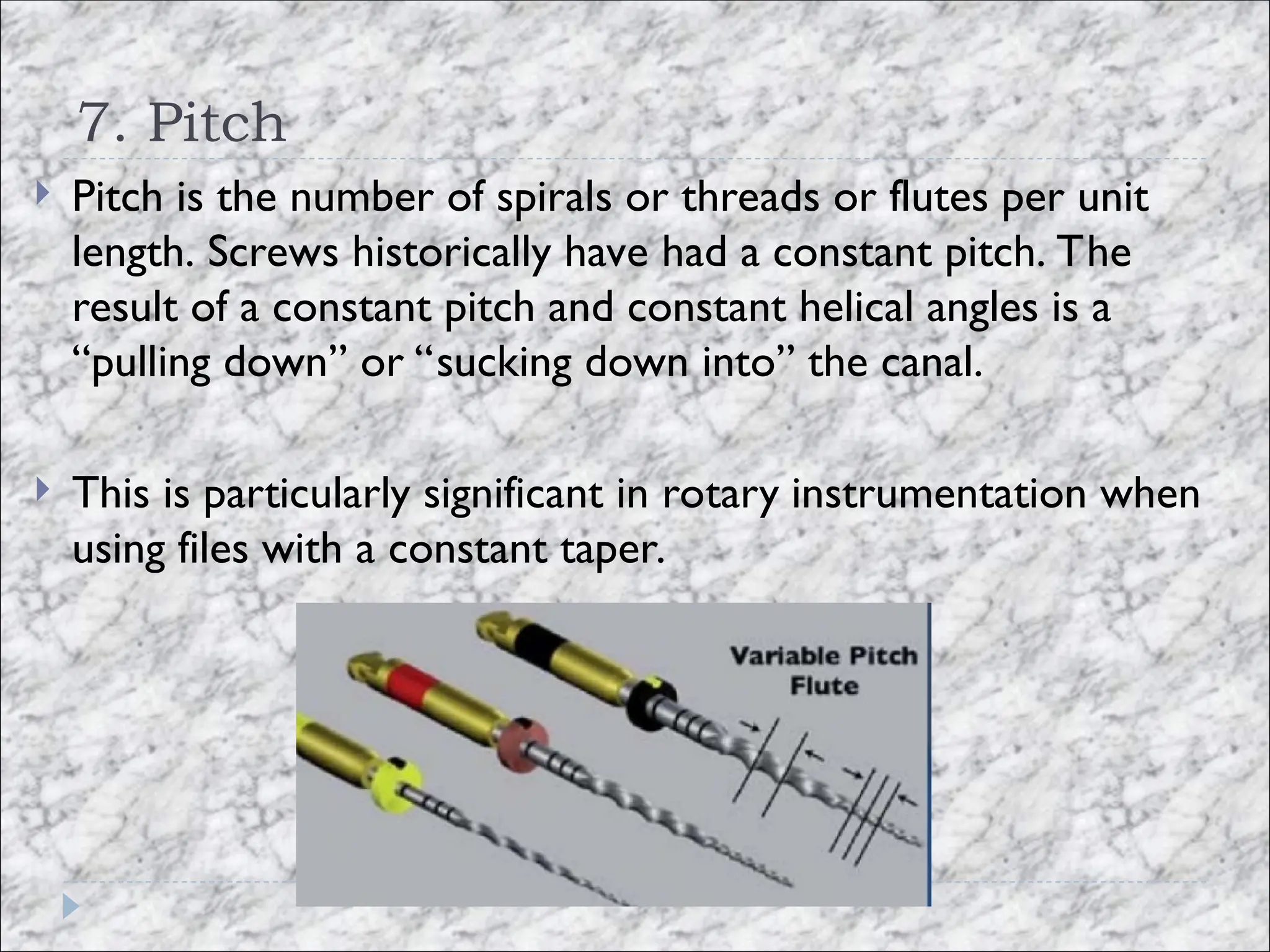 7. Pitch

Pitch is the number of spirals or threads or flutes per unit length. Screws historically have had a constant pitch. The result of a constant pitch and constant helical angles is a “pulling down” or “sucking down into” the canal.

This is particularly significant in rotary instrumentation when using files with a constant taper.

Variable Pitch Flute